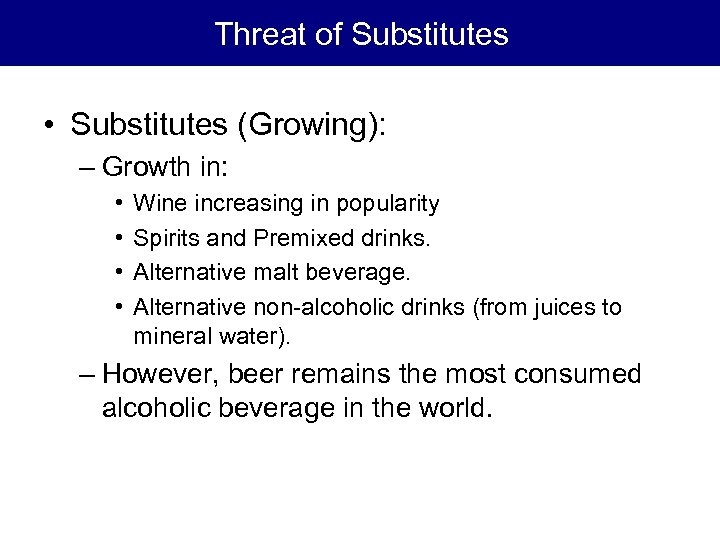 Threat of Substitutes

• Substitutes (Growing):
– Growth in:
• Wine increasing in popularity
• Spirits and Premixed drinks.
• Alternative malt beverage.
• Alternative non-alcoholic drinks (from juices to mineral water).
– However, beer remains the most consumed alcoholic beverage in the world.